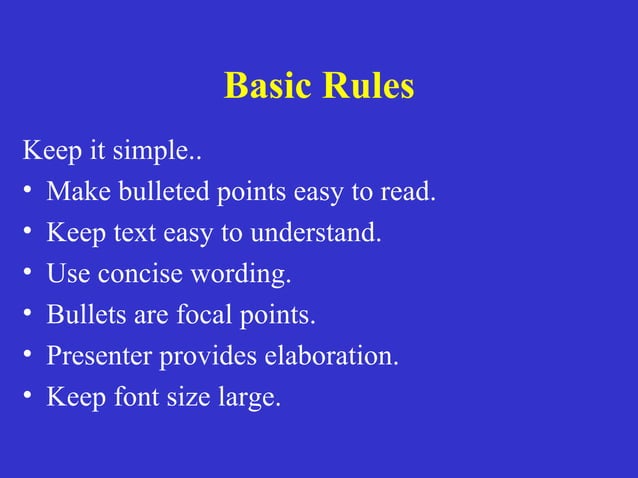 Basic Rules

Keep it simple..
• Make bulleted points easy to read.
• Keep text easy to understand.
• Use concise wording.
• Bullets are focal points.
• Presenter provides elaboration.
• Keep font size large.